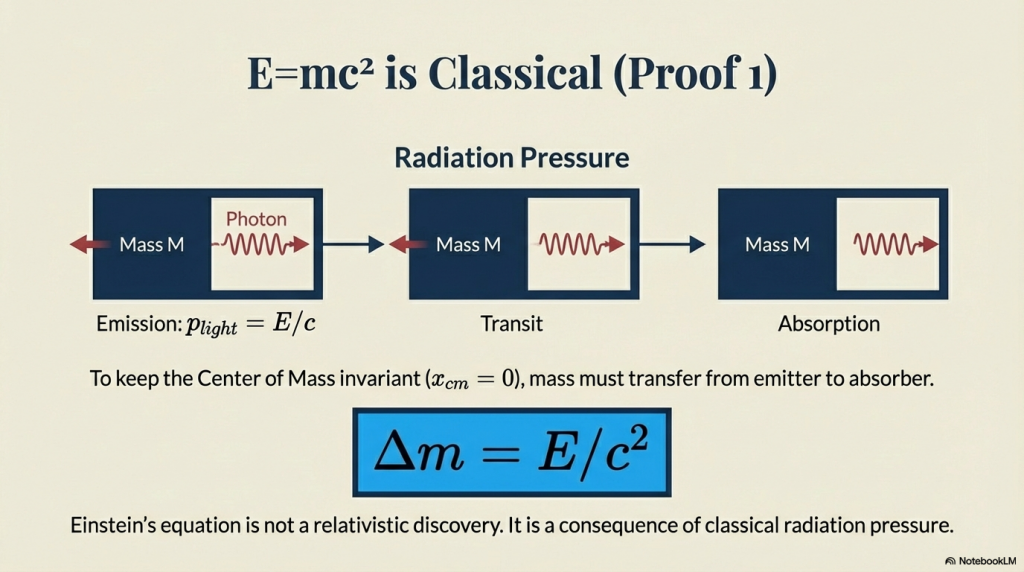 E=mc² is Classical (Proof 1)

Radiation Pressure

Mass M

Photon

Mass M

Mass M

Emission: $p_{light} = E/c$

Transit

Absorption

To keep the Center of Mass invariant ($x_{cm} = 0$), mass must transfer from emitter to absorber.

$\Delta m = E/c^2$

Einstein's equation is not a relativistic discovery. It is a consequence of classical radiation pressure.

NotebookLM